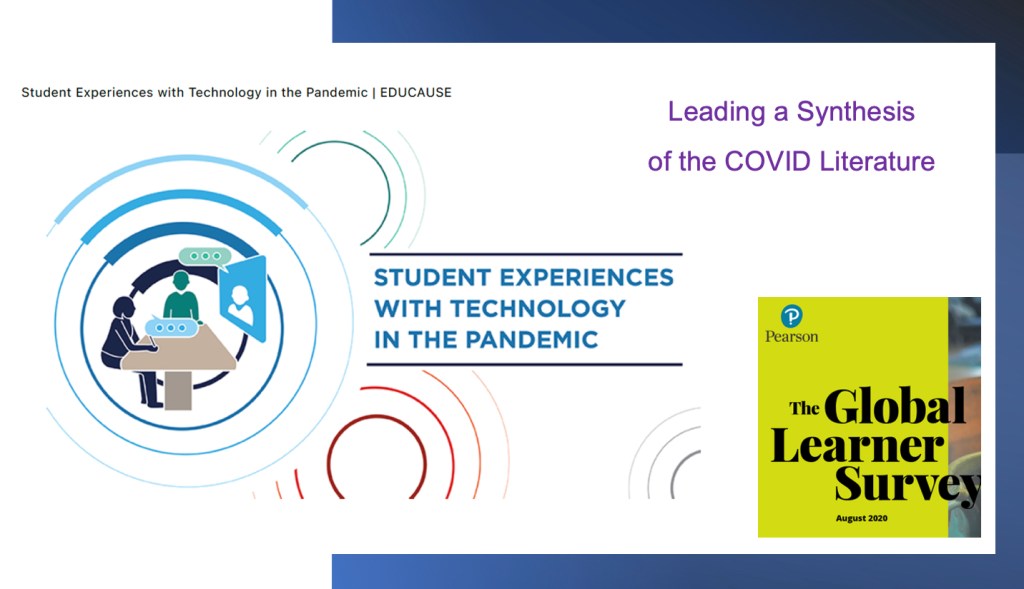 Student Experiences with Technology in the Pandemic | EDUCAUSE

Leading a Synthesis of the COVID Literature

STUDENT EXPERIENCES WITH TECHNOLOGY IN THE PANDEMIC

P Pearson

The Global Learner Survey

August 2020